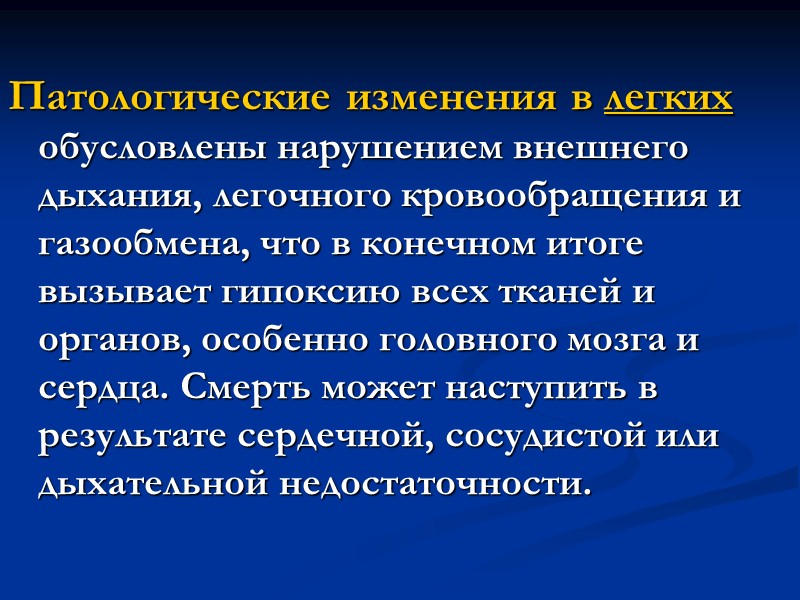 Патологические изменения в легких обусловлены нарушением внешнего дыхания, легочного кровообращения и газообмена, что в конечном итоге вызывает гипоксию всех тканей и органов, особенно головного мозга и сердца. Смерть может наступить в результате сердечной, сосудистой или дыхательной недостаточности.